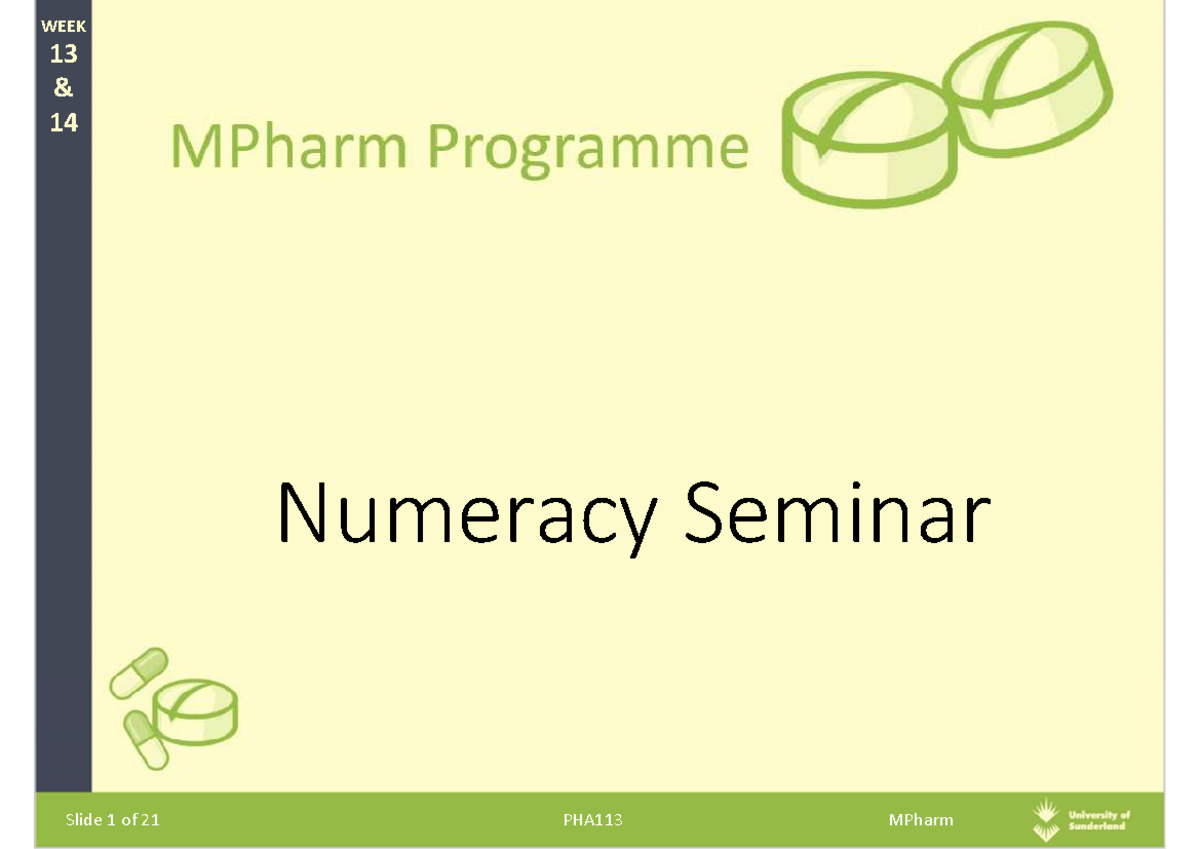 WEEK
13
&
14

MPharm Programme

Numeracy Seminar

Slide 1 of 21 PHA113 MPharm University of Sunderland